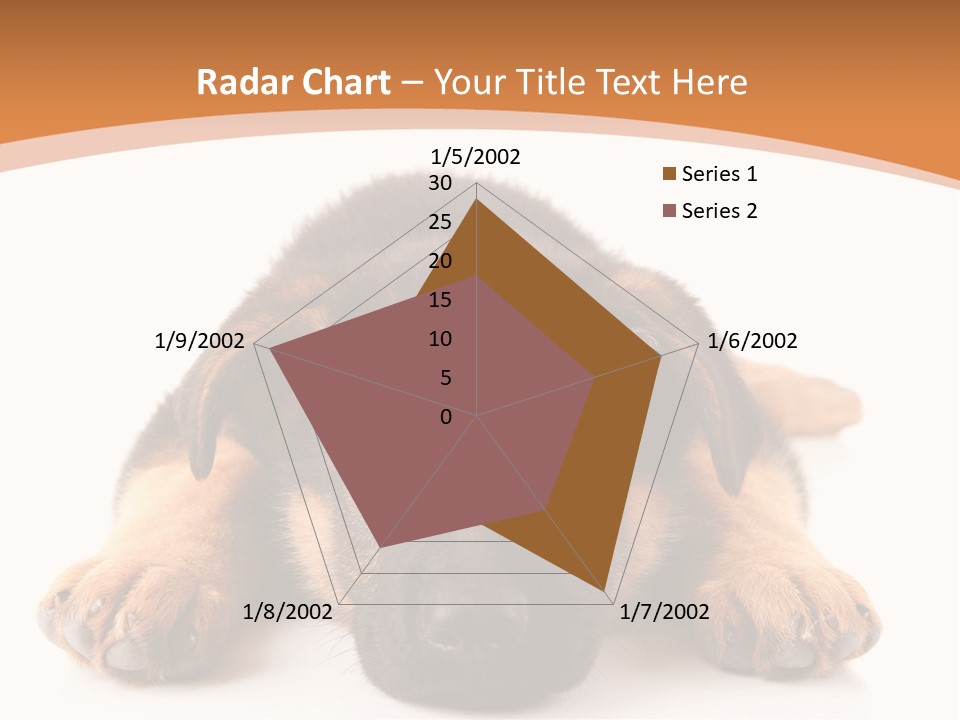 Radar Chart – Your Title Text Here

1/5/2002
30
25
20
15
10
5
0
1/6/2002
1/7/2002
1/8/2002
1/9/2002

Series 1
Series 2